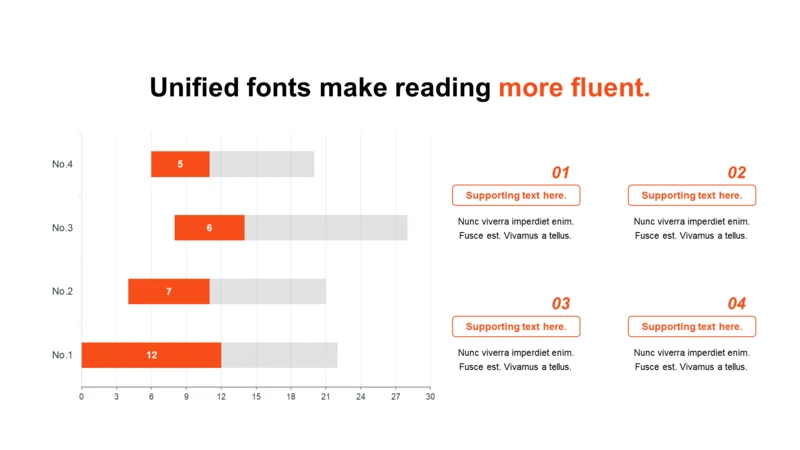 Unified fonts make reading more fluent.

No.4
5
No.3
6
No.2
7
No.1
12
0 3 6 9 12 15 18 21 24 27 30

01
Supporting text here.
Nunc viverra imperdiet enim. Fusce est. Vivamus a tellus.

02
Supporting text here.
Nunc viverra imperdiet enim. Fusce est. Vivamus a tellus.

03
Supporting text here.
Nunc viverra imperdiet enim. Fusce est. Vivamus a tellus.

04
Supporting text here.
Nunc viverra imperdiet enim. Fusce est. Vivamus a tellus.